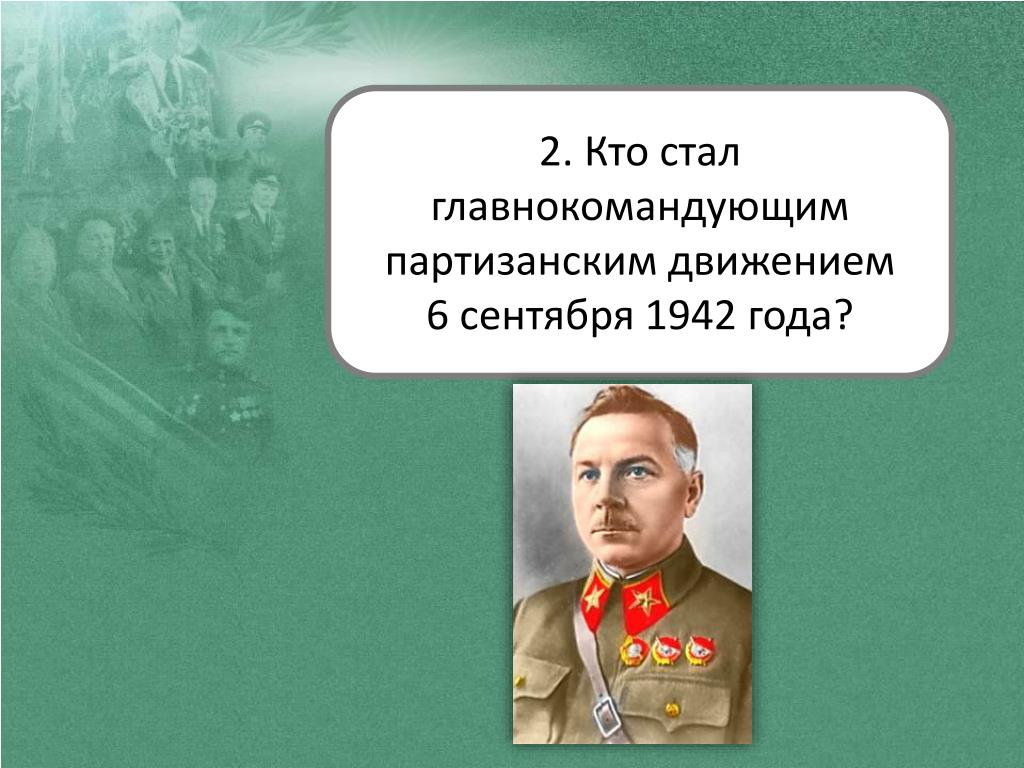 2. Кто стал главнокомандующим партизанским движением 6 сентября 1942 года?